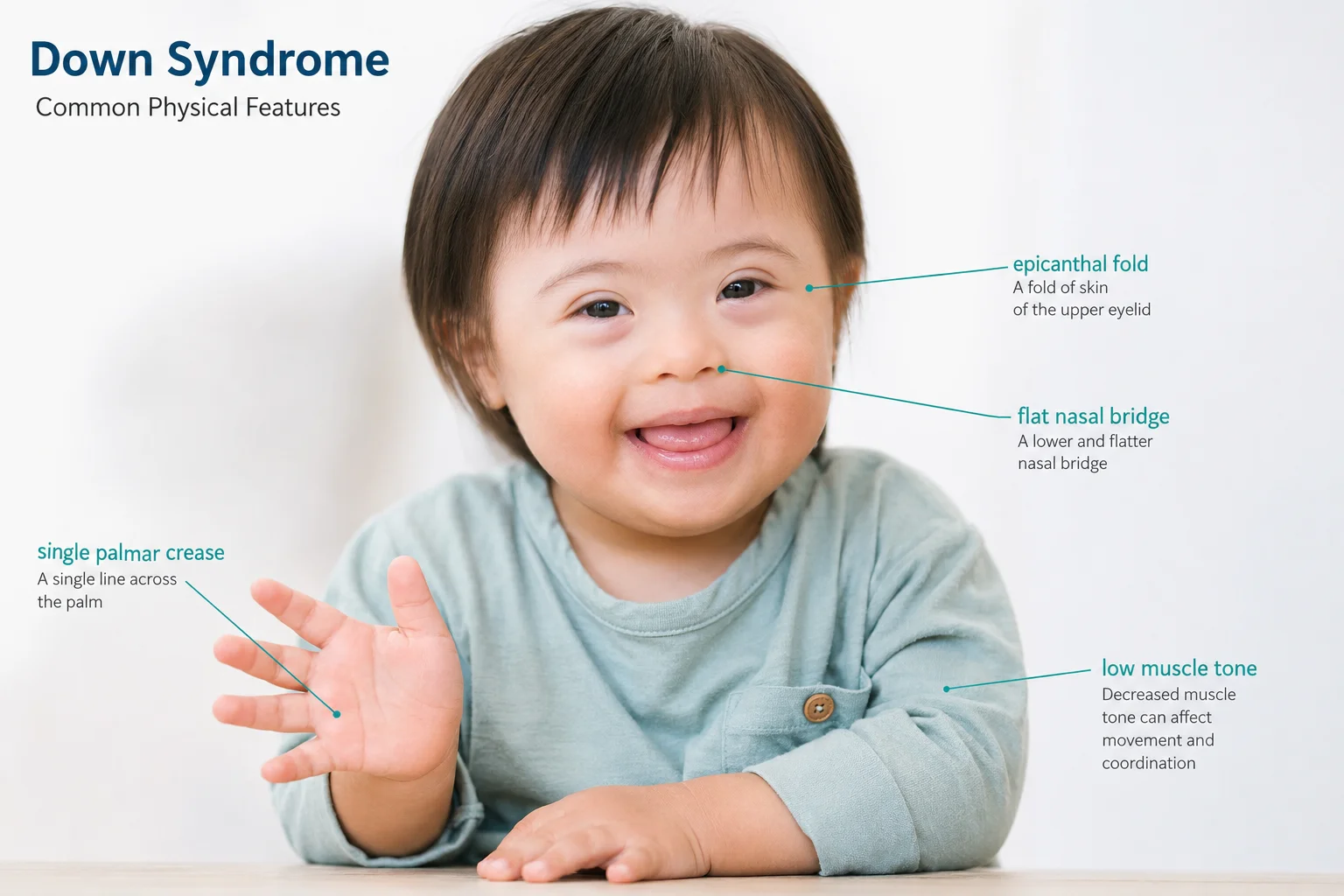 Down Syndrome
Common Physical Features

epicanthal fold
A fold of skin of the upper eyelid

flat nasal bridge
A lower and flatter nasal bridge

single palmar crease
A single line across the palm

low muscle tone
Decreased muscle tone can affect movement and coordination